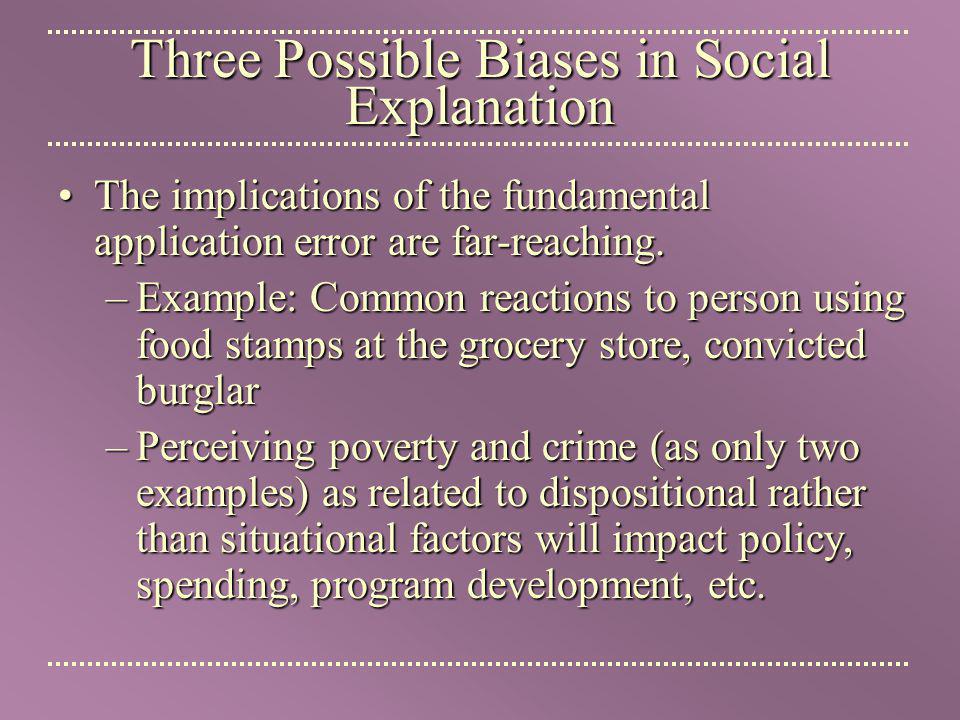 Three Possible Biases in Social Explanation

• The implications of the fundamental application error are far-reaching.
– Example: Common reactions to person using food stamps at the grocery store, convicted burglar
– Perceiving poverty and crime (as only two examples) as related to dispositional rather than situational factors will impact policy, spending, program development, etc.